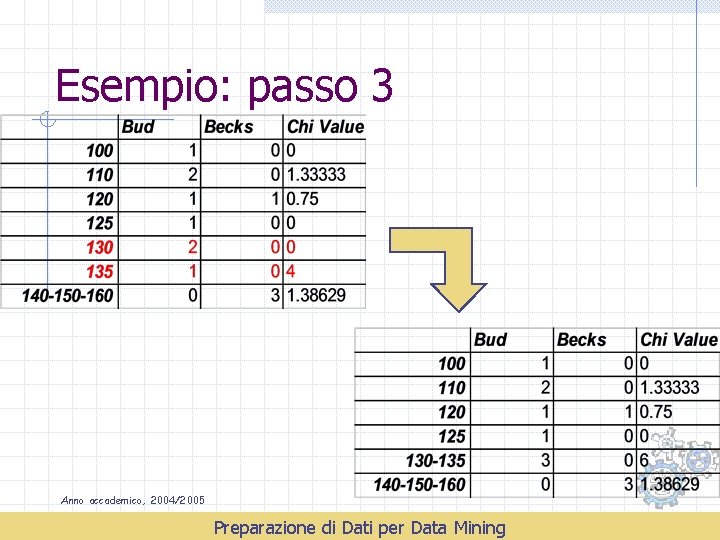 Esempio: passo 3

| | Bud | Becks | Chi Value |
|---|---|---|---|
| 100 | 1 | 0 | 0 |
| 110 | 2 | 0 | 1.33333 |
| 120 | 1 | 1 | 0.75 |
| 125 | 1 | 0 | 0 |
| 130 | 2 | 0 | 0 |
| 135 | 1 | 0 | 4 |
| 140-150-160 | 0 | 3 | 1.38629 |

| | Bud | Becks | Chi Value |
|---|---|---|---|
| 100 | 1 | 0 | 0 |
| 110 | 2 | 0 | 1.33333 |
| 120 | 1 | 1 | 0.75 |
| 125 | 1 | 0 | 0 |
| 130-135 | 3 | 0 | 6 |
| 140-150-160 | 0 | 3 | 1.38629 |

Anno accademico, 2004/2005

Preparazione di Dati per Data Mining